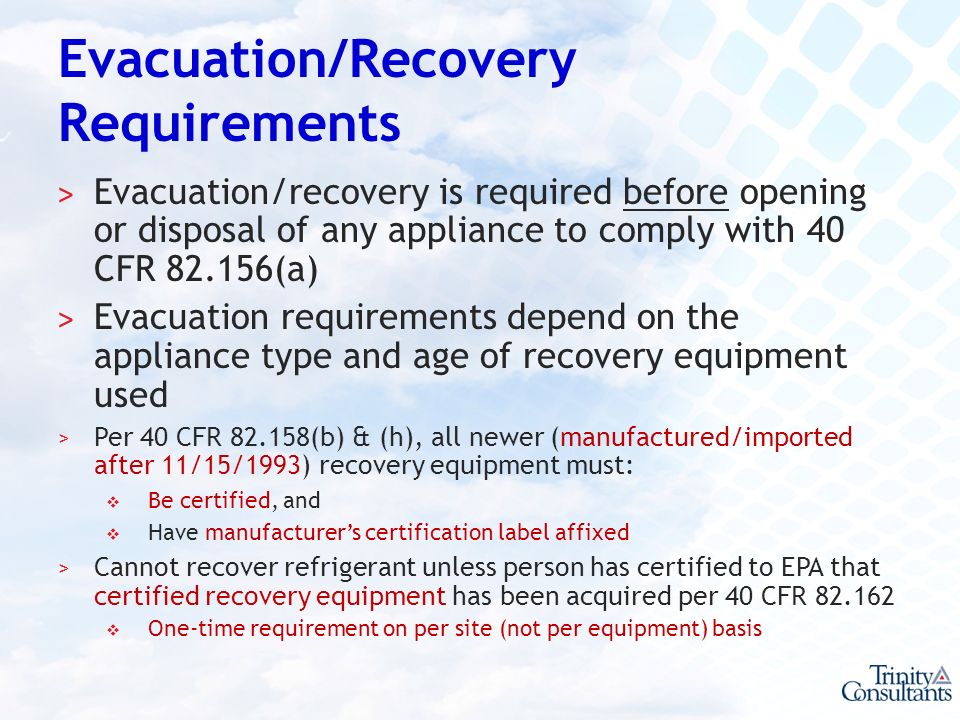 Evacuation/Recovery Requirements

> Evacuation/recovery is required before opening or disposal of any appliance to comply with 40 CFR 82.156(a)

> Evacuation requirements depend on the appliance type and age of recovery equipment used

> Per 40 CFR 82.158(b) & (h), all newer (manufactured/imported after 11/15/1993) recovery equipment must:

❖ Be certified, and

❖ Have manufacturer's certification label affixed

> Cannot recover refrigerant unless person has certified to EPA that certified recovery equipment has been acquired per 40 CFR 82.162

❖ One-time requirement on per site (not per equipment) basis

Trinity Consultants